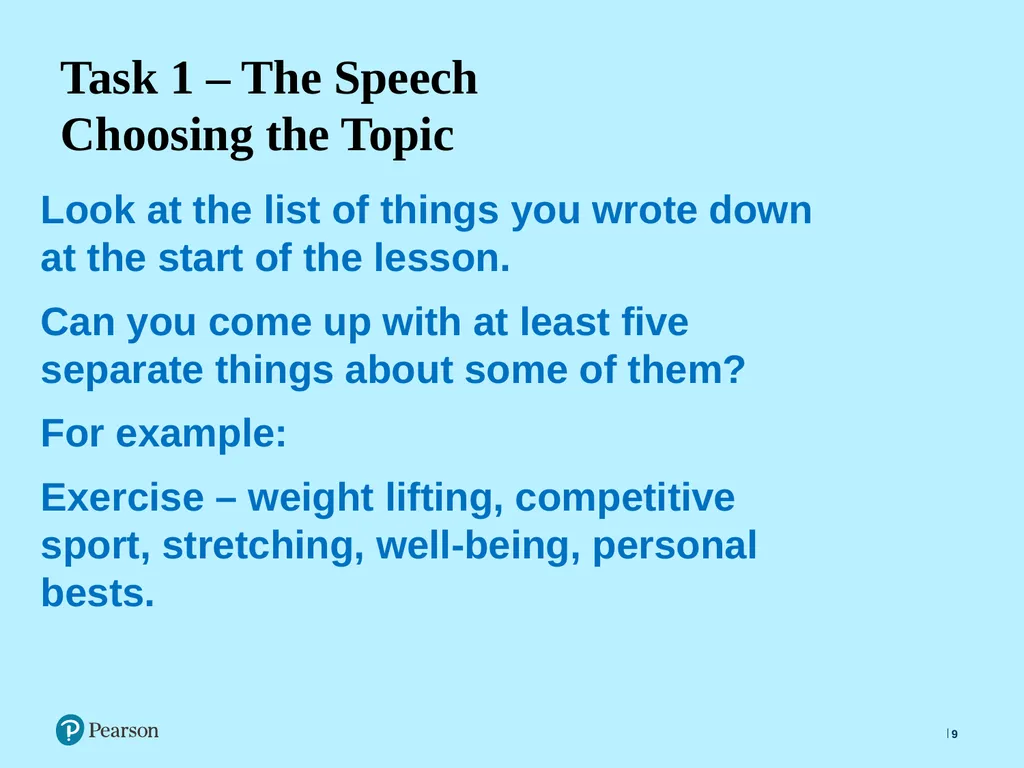 Task 1 – The Speech
Choosing the Topic

Look at the list of things you wrote down at the start of the lesson.

Can you come up with at least five separate things about some of them?

For example:

Exercise – weight lifting, competitive sport, stretching, well-being, personal bests.

Pearson

| 9